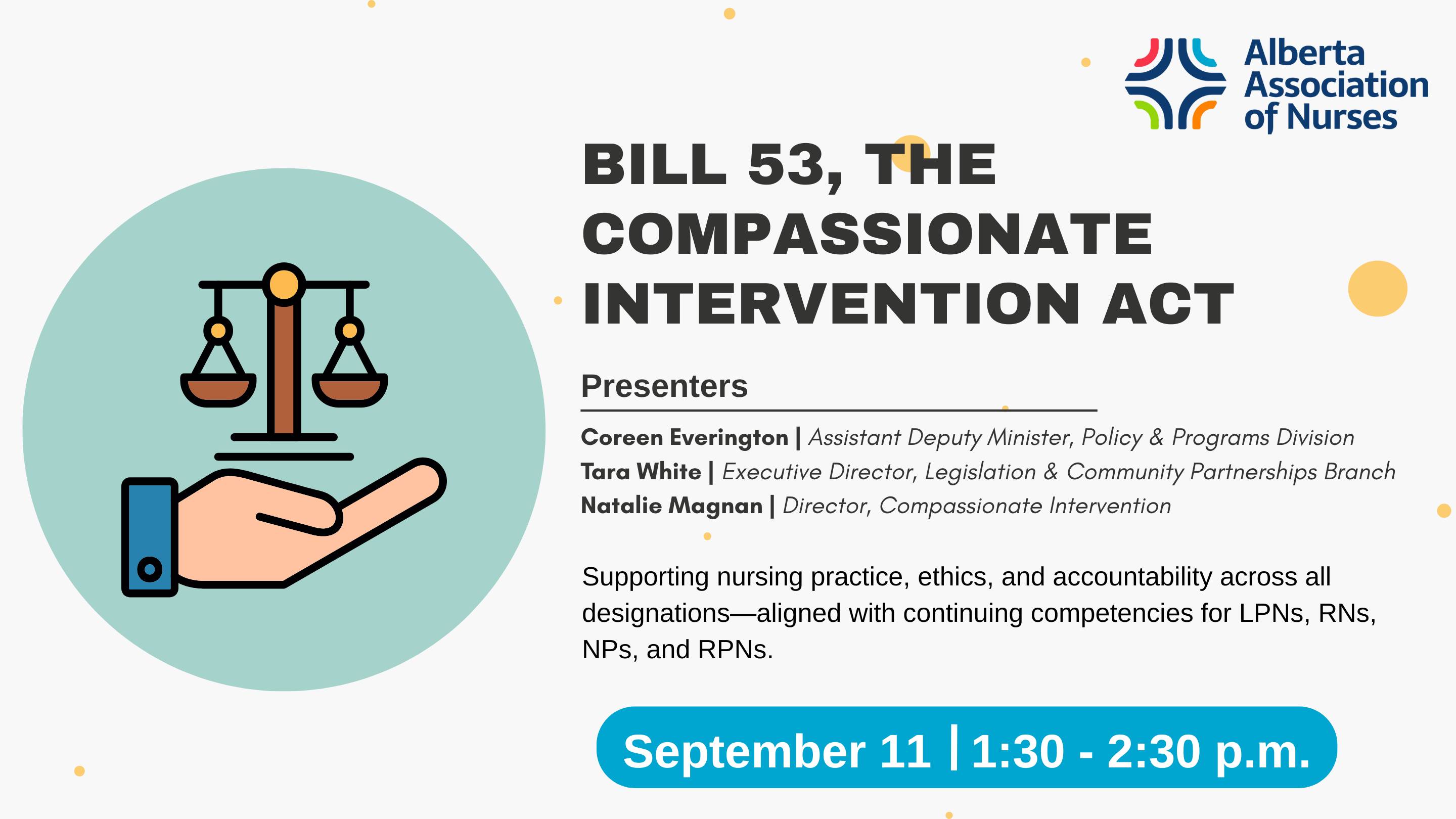 Alberta Association of Nurses

BILL 53, THE COMPASSIONATE INTERVENTION ACT

Presenters

Coreen Everington | Assistant Deputy Minister, Policy & Programs Division
Tara White | Executive Director, Legislation & Community Partnerships Branch
Natalie Magnan | Director, Compassionate Intervention

Supporting nursing practice, ethics, and accountability across all designations—aligned with continuing competencies for LPNs, RNs, NPs, and RPNs.

September 11 | 1:30 - 2:30 p.m.